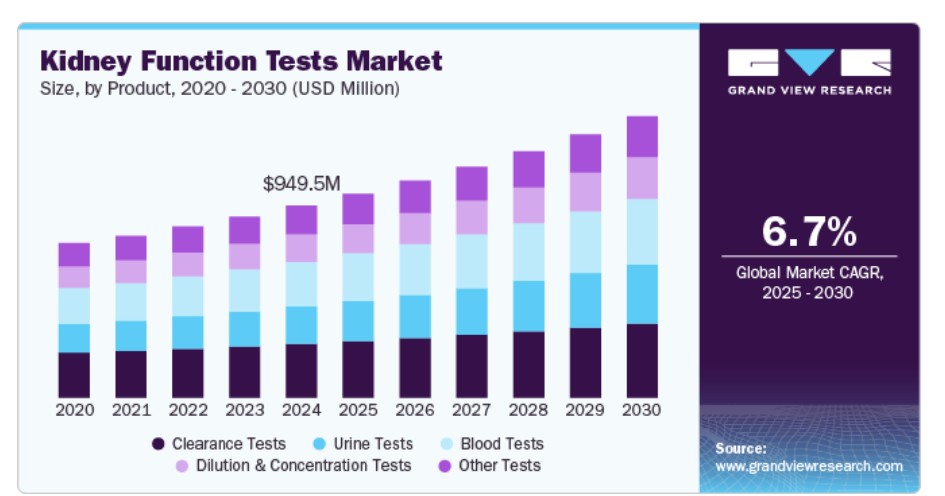 Kidney Function Tests Market
Size, by Product, 2020 - 2030 (USD Million)

$949.5M

2020 2021 2022 2023 2024 2025 2026 2027 2028 2029 2030

Clearance Tests Urine Tests Blood Tests
Dilution & Concentration Tests Other Tests

GRAND VIEW RESEARCH

6.7%
Global Market CAGR, 2025 - 2030

Source:
www.grandviewresearch.com